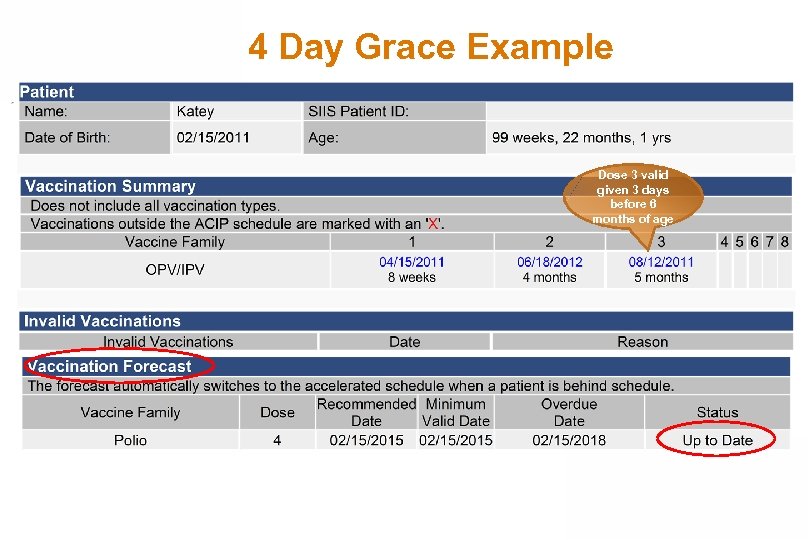 4 Day Grace Example

Patient

| Name: | Katey | SIIS Patient ID: | |
|---|---|---|---|
| Date of Birth: | 02/15/2011 | Age: | 99 weeks, 22 months, 1 yrs |

Vaccination Summary

Does not include all vaccination types.

Vaccinations outside the ACIP schedule are marked with an 'X'.

Dose 3 valid given 3 days before 6 months of age

| Vaccine Family | 1 | 2 | 3 | 4 | 5 | 6 | 7 | 8 |
|---|---|---|---|---|---|---|---|---|
| OPV/IPV | 04/15/2011 8 weeks | 06/18/2012 4 months | 08/12/2011 5 months | | | | | |

Invalid Vaccinations

| Invalid Vaccinations | Date | Reason |
|---|---|---|

Vaccination Forecast

The forecast automatically switches to the accelerated schedule when a patient is behind schedule.

| Vaccine Family | Dose | Recommended Date | Minimum Valid Date | Overdue Date | Status |
|---|---|---|---|---|---|
| Polio | 4 | 02/15/2015 | 02/15/2015 | 02/15/2018 | Up to Date |